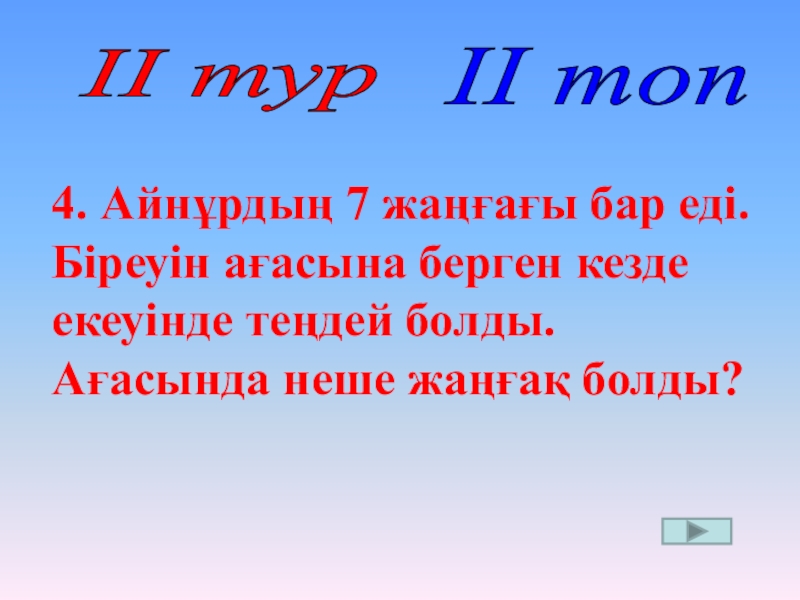 II тур II топ

4. Айнұрдың 7 жаңғағы бар еді. Біреуін ағасына берген кезде екеуінде теңдей болды. Ағасында неше жаңғақ болды?